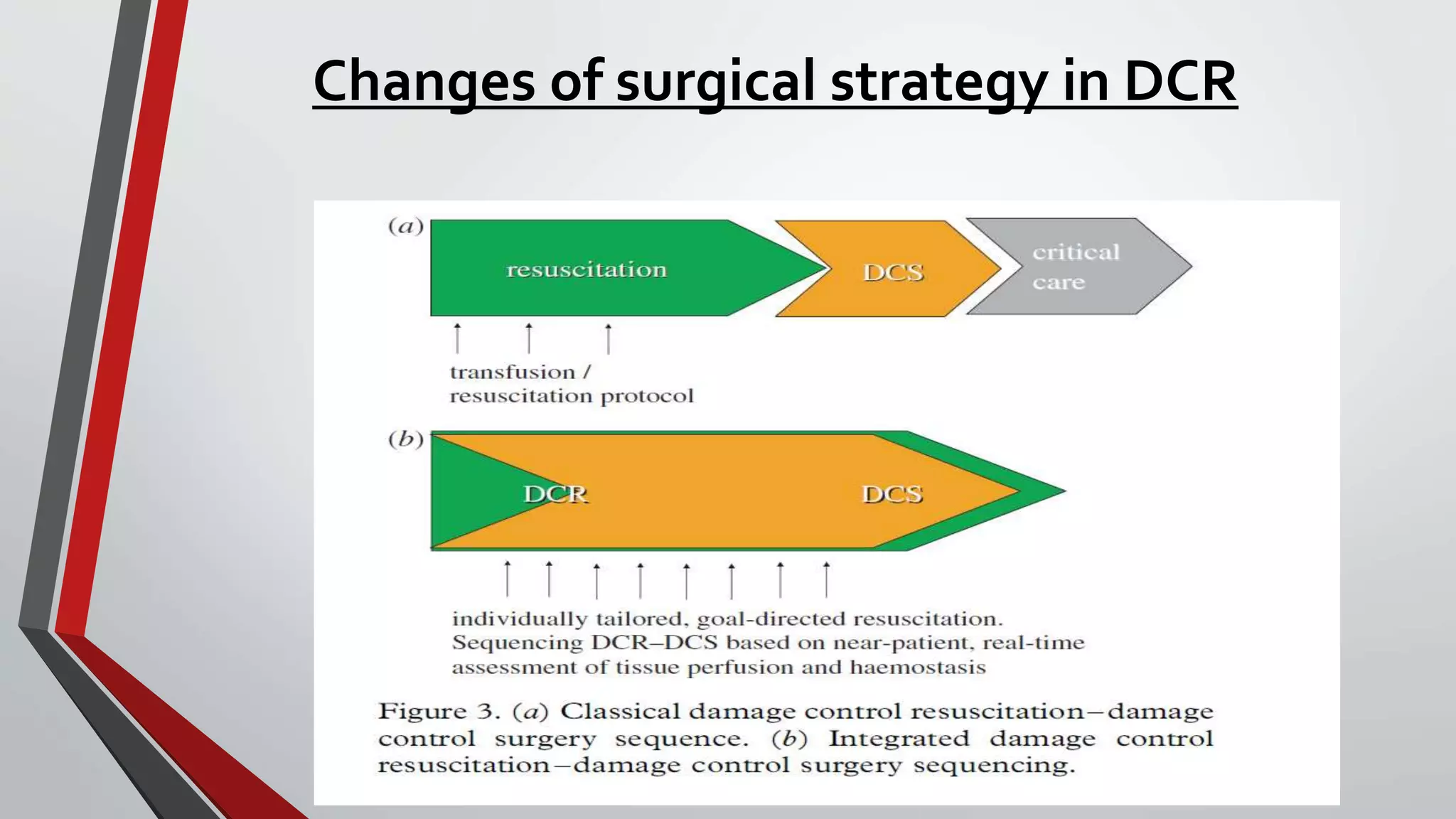 Changes of surgical strategy in DCR

(a)

resuscitation

DCS

critical care

transfusion / resuscitation protocol

(b)

DCR

DCS

individually tailored, goal-directed resuscitation. Sequencing DCR–DCS based on near-patient, real-time assessment of tissue perfusion and haemostasis

Figure 3. (a) Classical damage control resuscitation–damage control surgery sequence. (b) Integrated damage control resuscitation–damage control surgery sequencing.